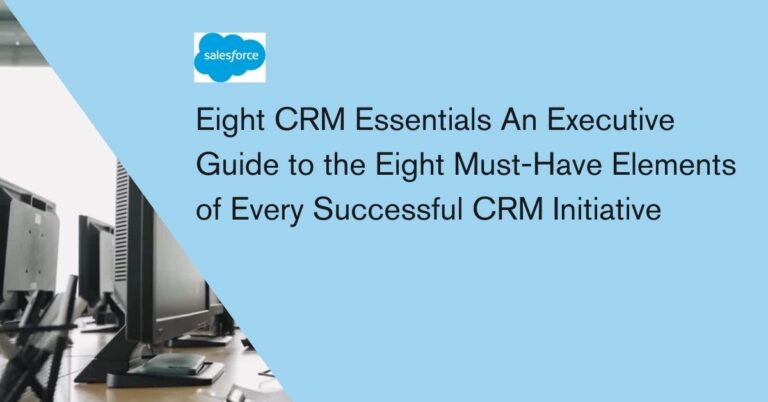 salesforce

Eight CRM Essentials An Executive Guide to the Eight Must-Have Elements of Every Successful CRM Initiative